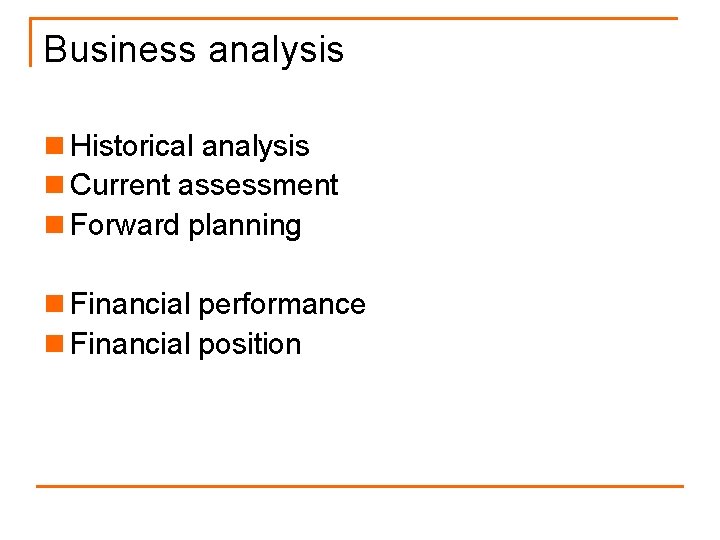 Business analysis

- Historical analysis
- Current assessment
- Forward planning

- Financial performance
- Financial position